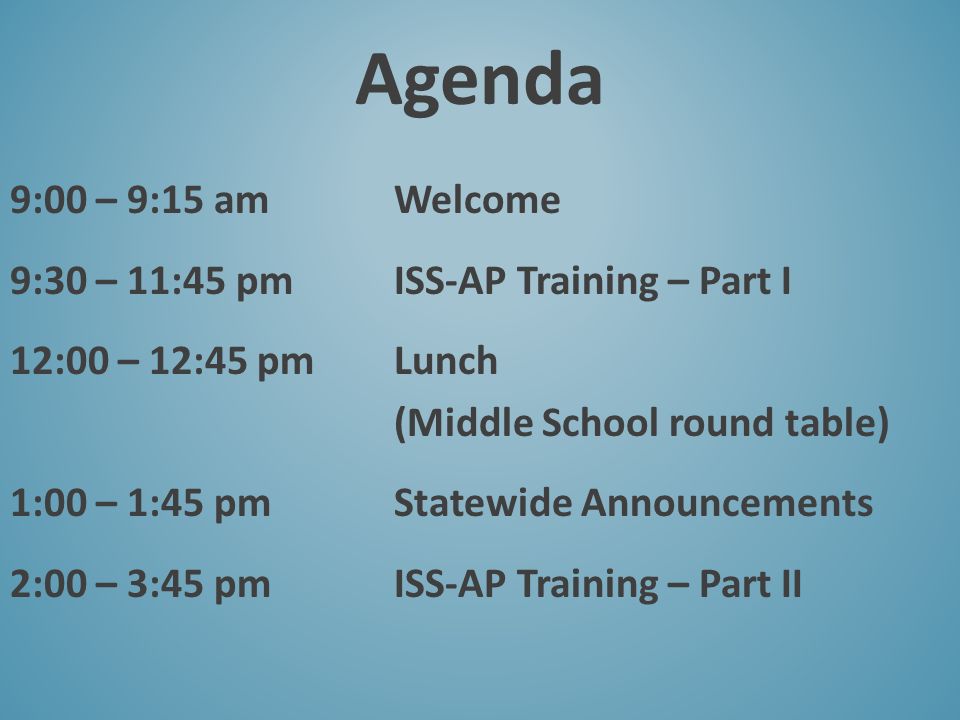 Agenda

9:00 – 9:15 am Welcome

9:30 – 11:45 pm ISS-AP Training – Part I

12:00 – 12:45 pm Lunch
(Middle School round table)

1:00 – 1:45 pm Statewide Announcements

2:00 – 3:45 pm ISS-AP Training – Part II